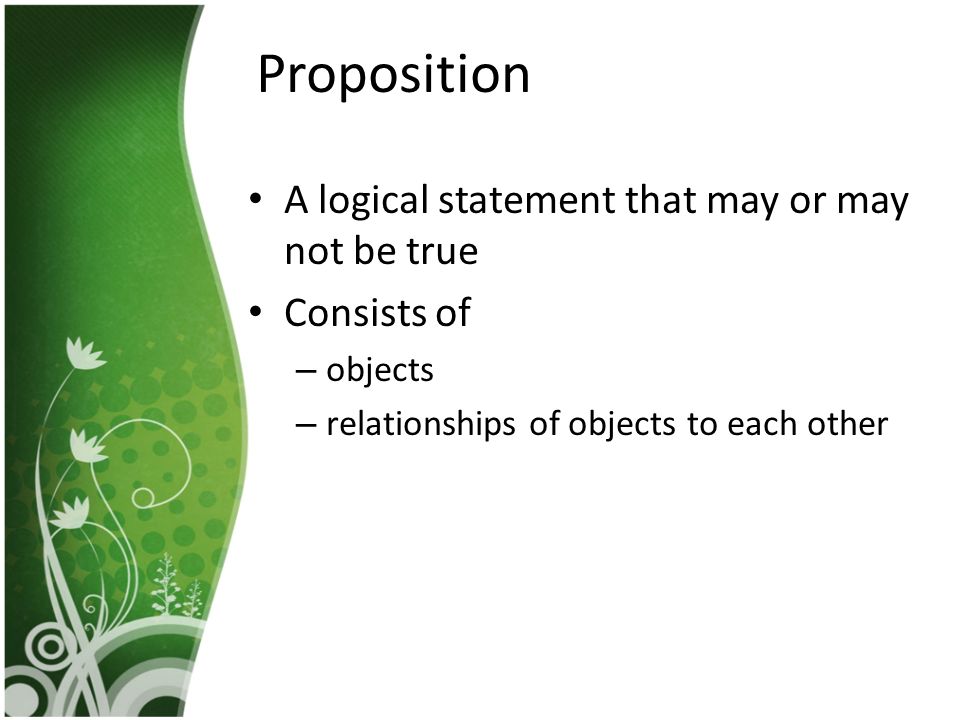 Proposition

• A logical statement that may or may not be true
• Consists of
– objects
– relationships of objects to each other